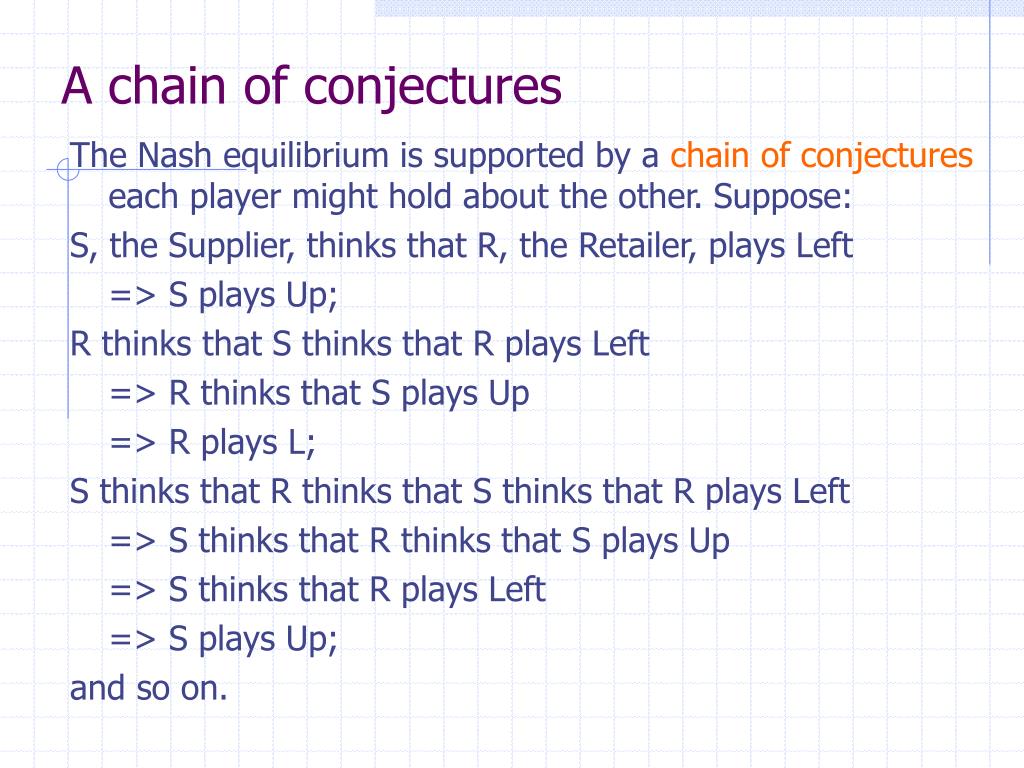 A chain of conjectures

The Nash equilibrium is supported by a chain of conjectures each player might hold about the other. Suppose:

S, the Supplier, thinks that R, the Retailer, plays Left
=> S plays Up;

R thinks that S thinks that R plays Left
=> R thinks that S plays Up
=> R plays L;

S thinks that R thinks that S thinks that R plays Left
=> S thinks that R thinks that S plays Up
=> S thinks that R plays Left
=> S plays Up;

and so on.